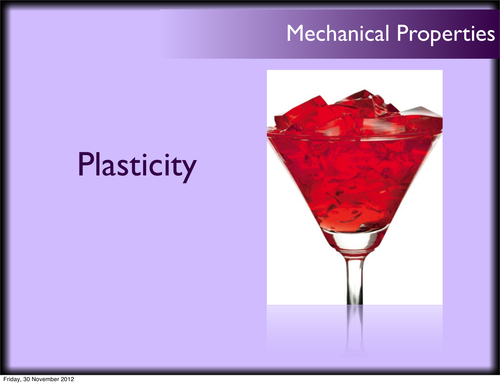 Mechanical Properties

Plasticity

Friday, 30 November 2012